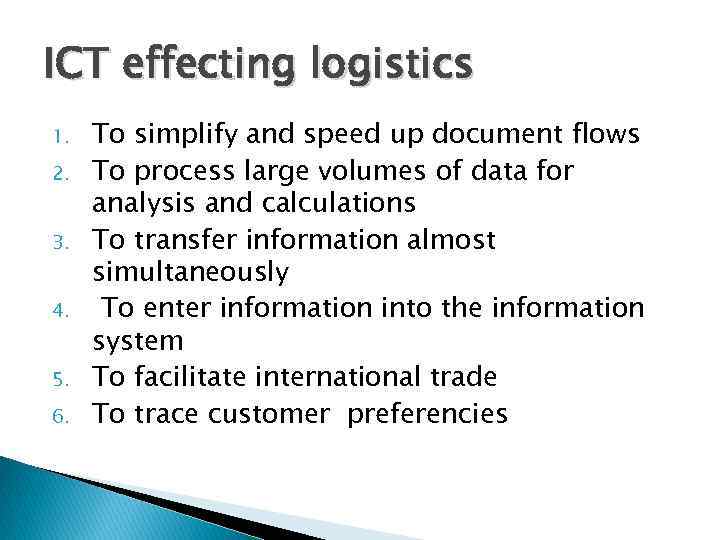 ICT effecting logistics

1. To simplify and speed up document flows
2. To process large volumes of data for analysis and calculations
3. To transfer information almost simultaneously
4. To enter information into the information system
5. To facilitate international trade
6. To trace customer preferencies